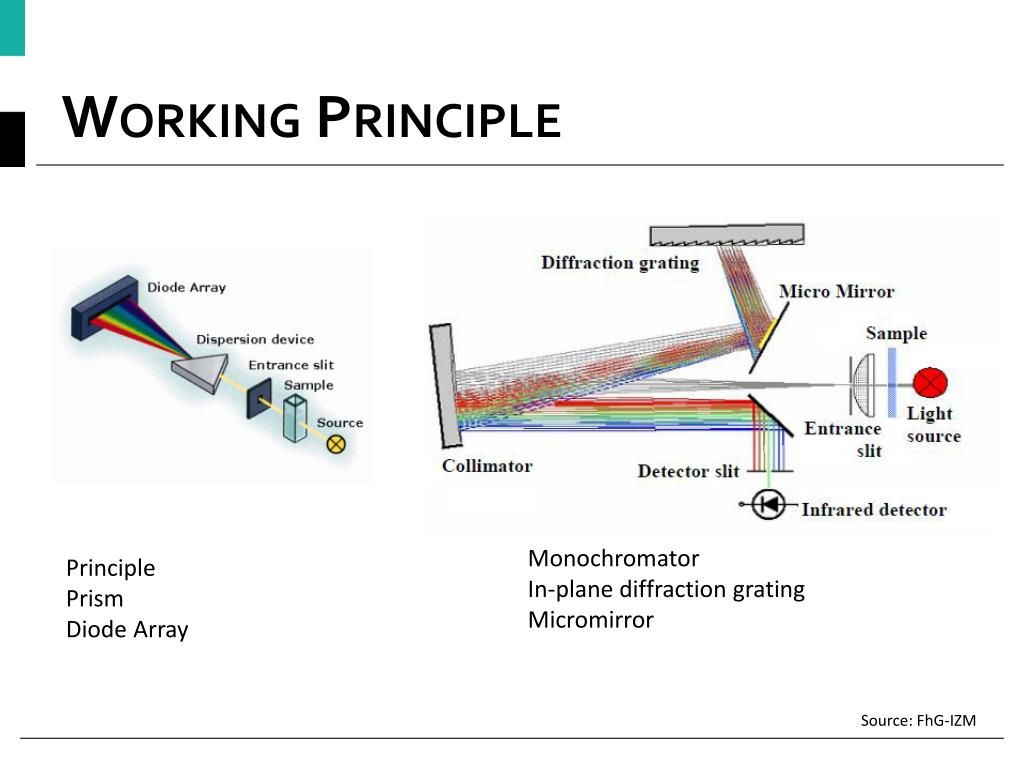 WORKING PRINCIPLE

Diode Array
Dispersion device
Entrance slit
Sample
Source

Diffraction grating
Micro Mirror
Sample
Light source
Entrance slit
Collimator
Detector slit
Infrared detector

Principle
Prism
Diode Array

Monochromator
In-plane diffraction grating
Micromirror

Source: FhG-IZM